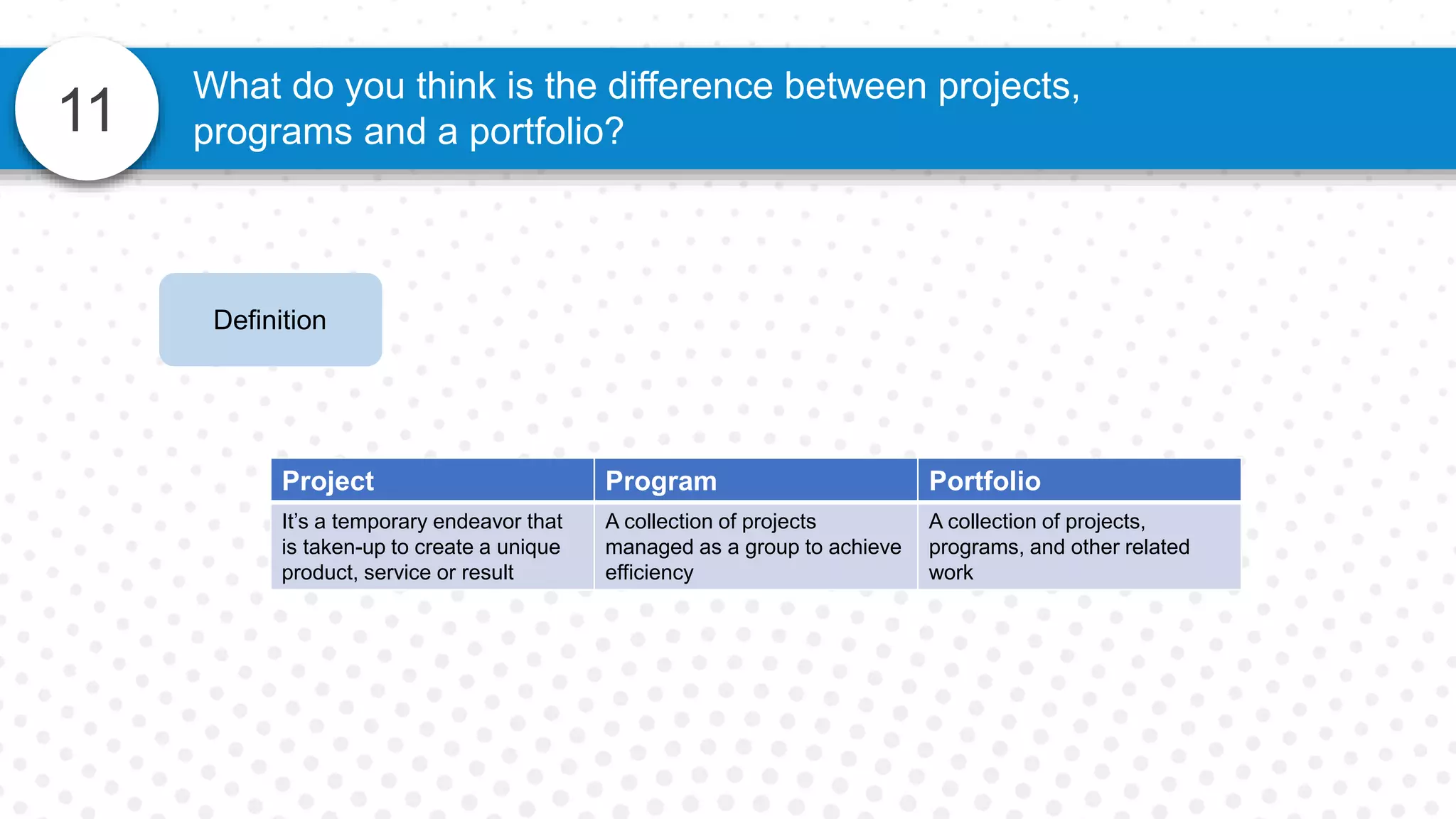 11

What do you think is the difference between projects, programs and a portfolio?

Definition

| Project | Program | Portfolio |
|---|---|---|
| It's a temporary endeavor that is taken-up to create a unique product, service or result | A collection of projects managed as a group to achieve efficiency | A collection of projects, programs, and other related work |